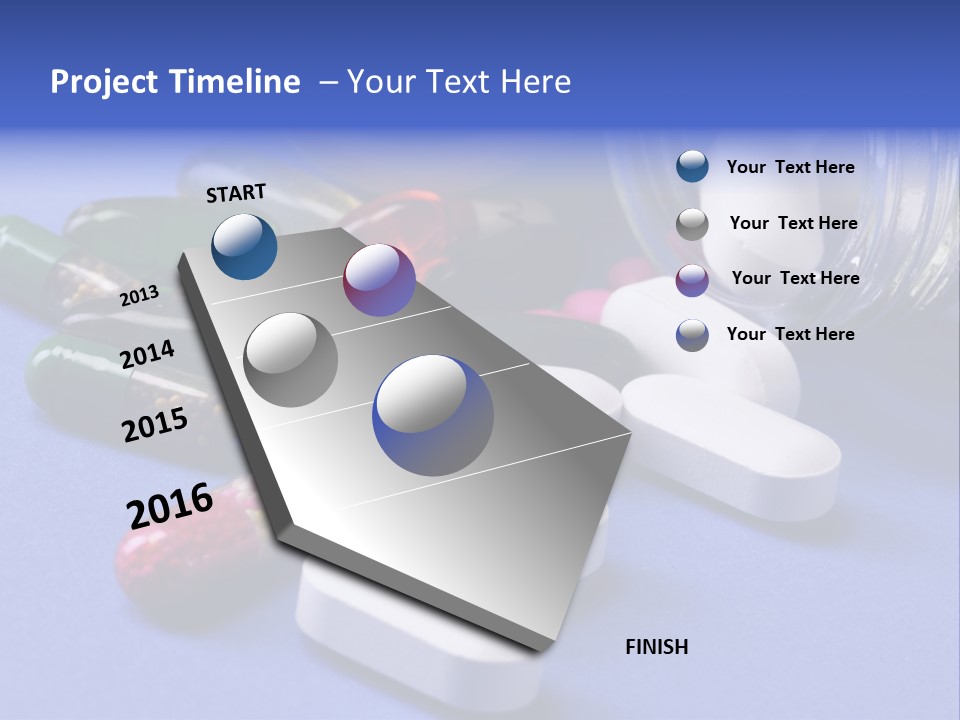 Project Timeline – Your Text Here

START

2013

2014

2015

2016

FINISH

Your Text Here

Your Text Here

Your Text Here

Your Text Here